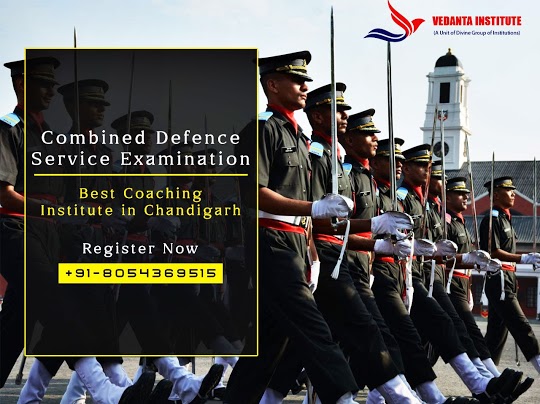 VEDANTA INSTITUTE
(A Unit of Divine Group of Institutions)

Combined Defence Service Examination

Best Coaching Institute in Chandigarh

Register Now

+91-8054369515